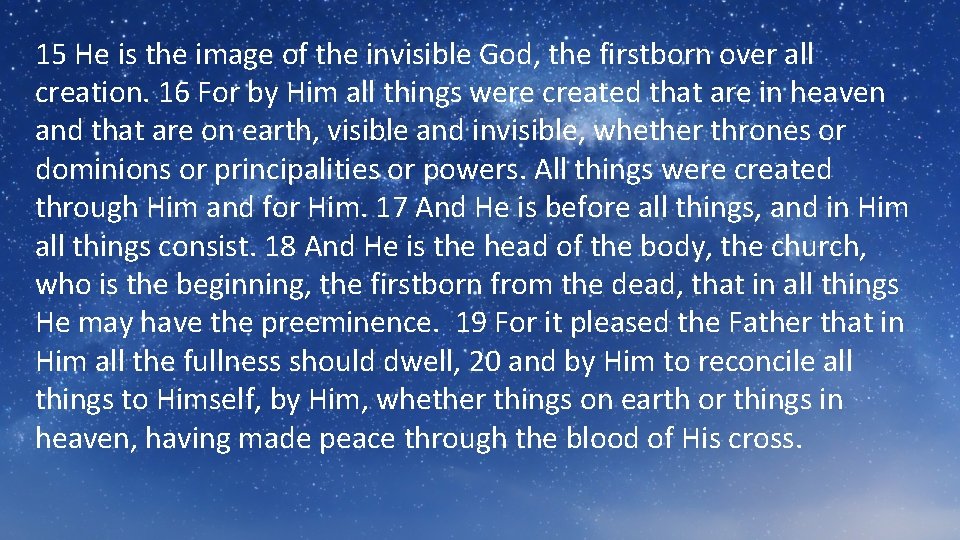 15 He is the image of the invisible God, the firstborn over all creation. 16 For by Him all things were created that are in heaven and that are on earth, visible and invisible, whether thrones or dominions or principalities or powers. All things were created through Him and for Him. 17 And He is before all things, and in Him all things consist. 18 And He is the head of the body, the church, who is the beginning, the firstborn from the dead, that in all things He may have the preeminence. 19 For it pleased the Father that in Him all the fullness should dwell, 20 and by Him to reconcile all things to Himself, by Him, whether things on earth or things in heaven, having made peace through the blood of His cross.